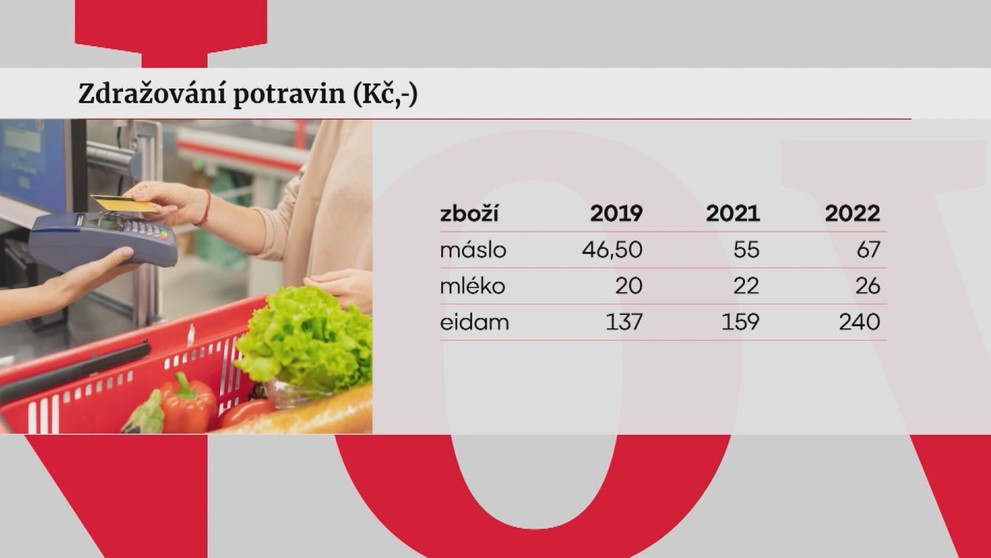 Zdražování potravin (Kč,-)

| zboží | 2019 | 2021 | 2022 |
|---|---|---|---|
| máslo | 46,50 | 55 | 67 |
| mléko | 20 | 22 | 26 |
| eidam | 137 | 159 | 240 |